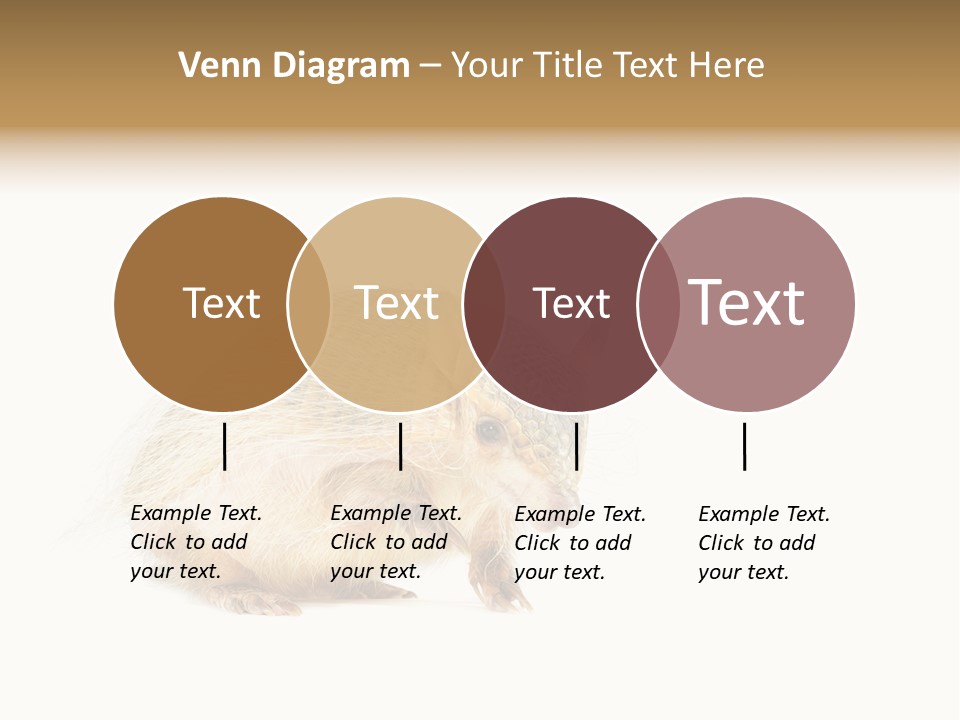 Venn Diagram – Your Title Text Here

Text

Text

Text

Text

Example Text. Click to add your text.

Example Text. Click to add your text.

Example Text. Click to add your text.

Example Text. Click to add your text.